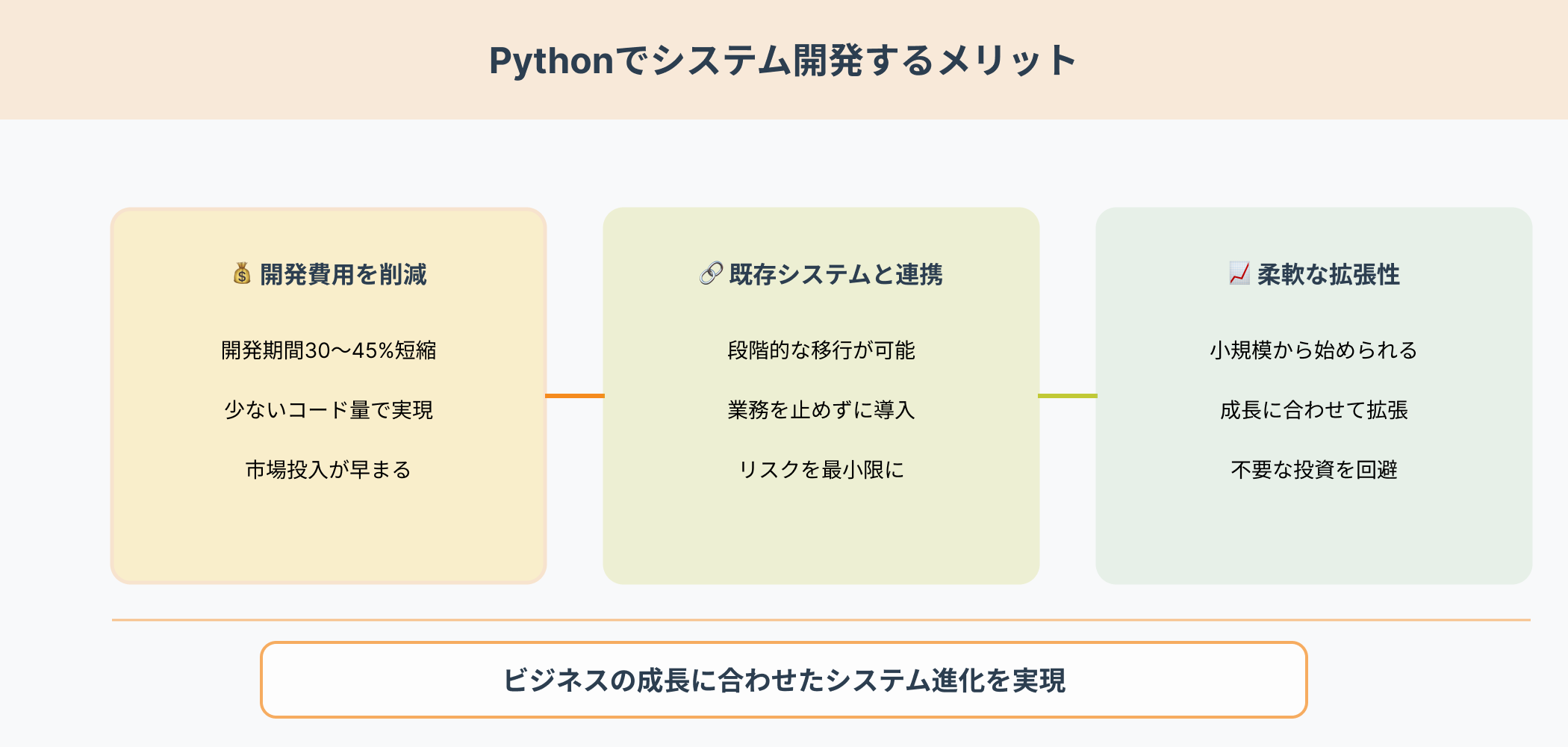 Pythonでシステム開発するメリット

💰 開発費用を削減

開発期間30〜45%短縮

少ないコード量で実現

市場投入が早まる

🔗 既存システムと連携

段階的な移行が可能

業務を止めずに導入

リスクを最小限に

📈 柔軟な拡張性

小規模から始められる

成長に合わせて拡張

不要な投資を回避

ビジネスの成長に合わせたシステム進化を実現